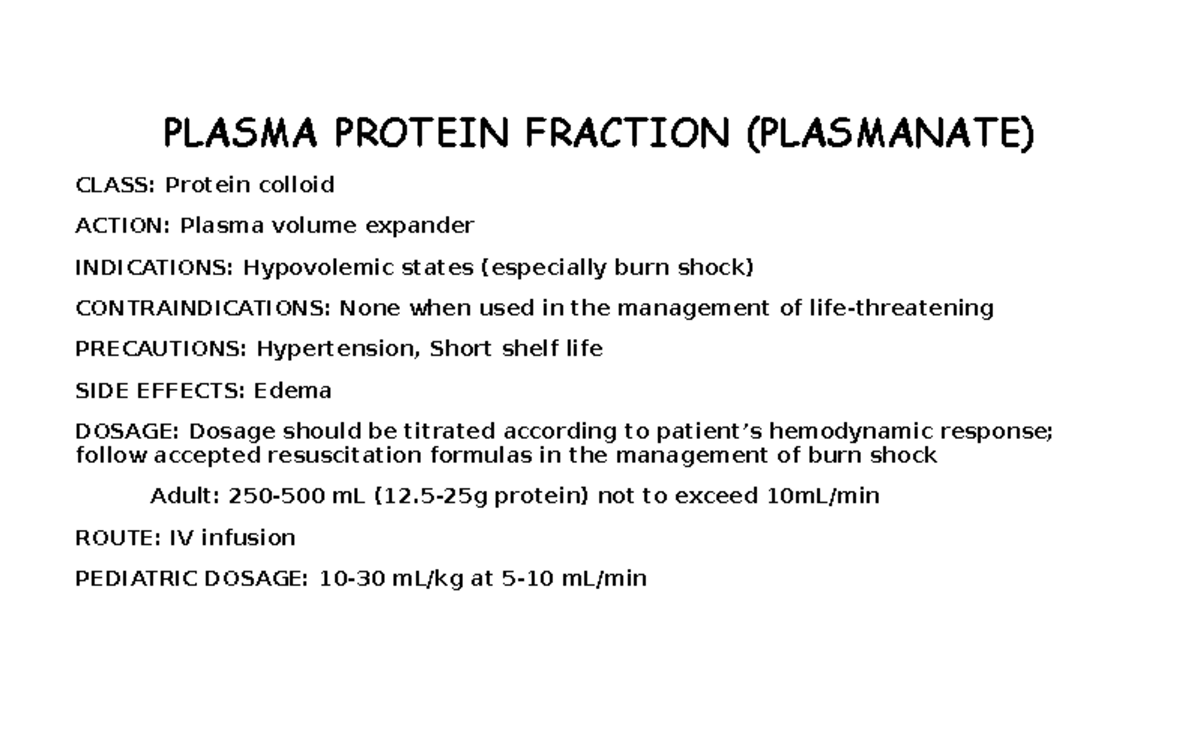 PLASMA PROTEIN FRACTION (PLASMANATE)

CLASS: Protein colloid

ACTION: Plasma volume expander

INDICATIONS: Hypovolemic states (especially burn shock)

CONTRAINDICATIONS: None when used in the management of life-threatening

PRECAUTIONS: Hypertension, Short shelf life

SIDE EFFECTS: Edema

DOSAGE: Dosage should be titrated according to patient's hemodynamic response; follow accepted resuscitation formulas in the management of burn shock

Adult: 250-500 mL (12.5-25g protein) not to exceed 10mL/min

ROUTE: IV infusion

PEDIATRIC DOSAGE: 10-30 mL/kg at 5-10 mL/min